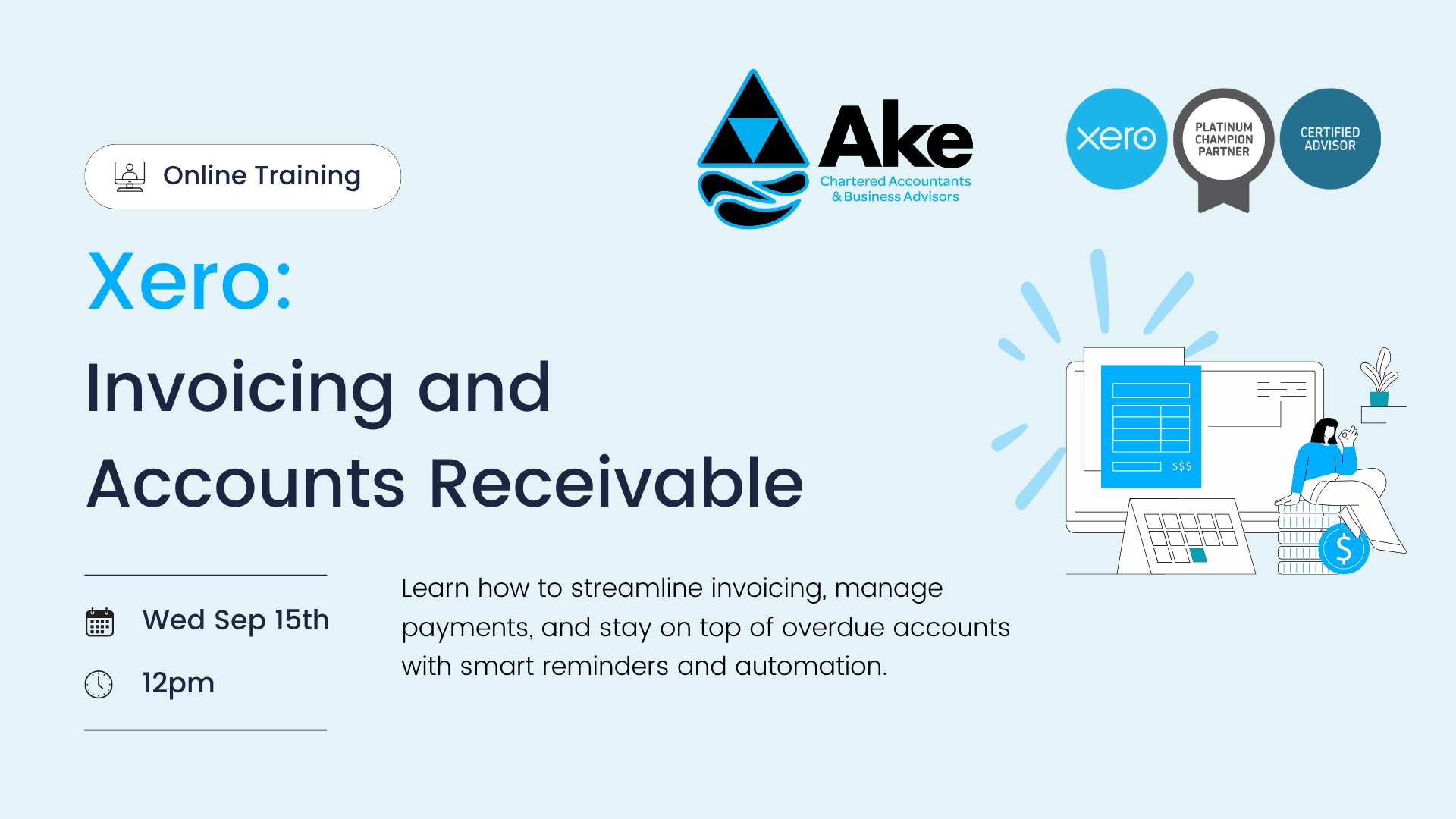 Online Training

Ake
Chartered Accountants
& Business Advisors

xero

PLATINUM
CHAMPION
PARTNER

CERTIFIED
ADVISOR

Xero:

Invoicing and
Accounts Receivable

$$$

$

Wed Sep 15th

12pm

Learn how to streamline invoicing, manage payments, and stay on top of overdue accounts with smart reminders and automation.